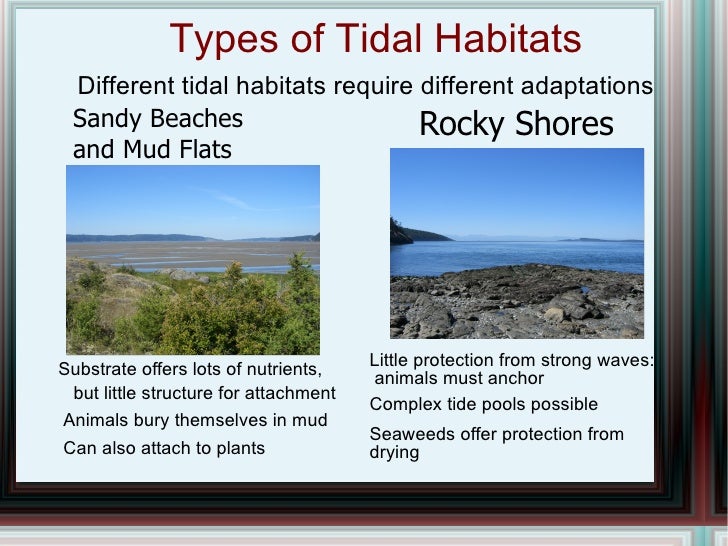 Types of Tidal Habitats

Different tidal habitats require different adaptations

Sandy Beaches and Mud Flats

Substrate offers lots of nutrients, but little structure for attachment

Animals bury themselves in mud

Can also attach to plants

Rocky Shores

Little protection from strong waves: animals must anchor

Complex tide pools possible

Seaweeds offer protection from drying